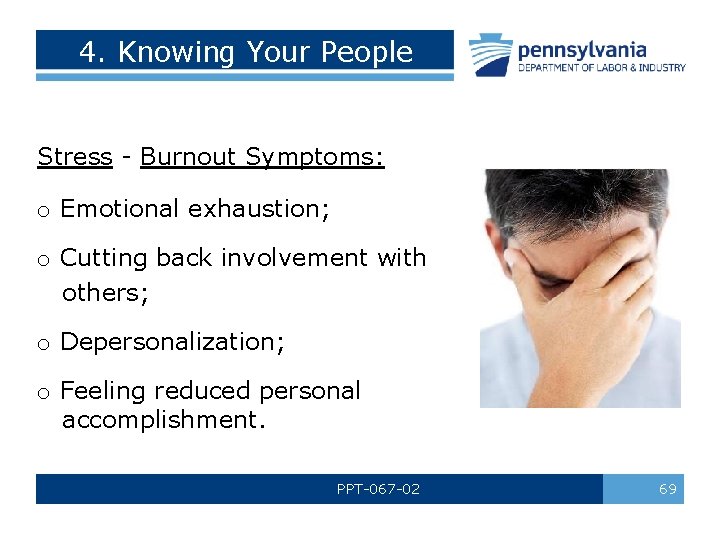 4. Knowing Your People

pennsylvania
DEPARTMENT OF LABOR & INDUSTRY

Stress - Burnout Symptoms:

o Emotional exhaustion;

o Cutting back involvement with others;

o Depersonalization;

o Feeling reduced personal accomplishment.

PPT-067-02

69